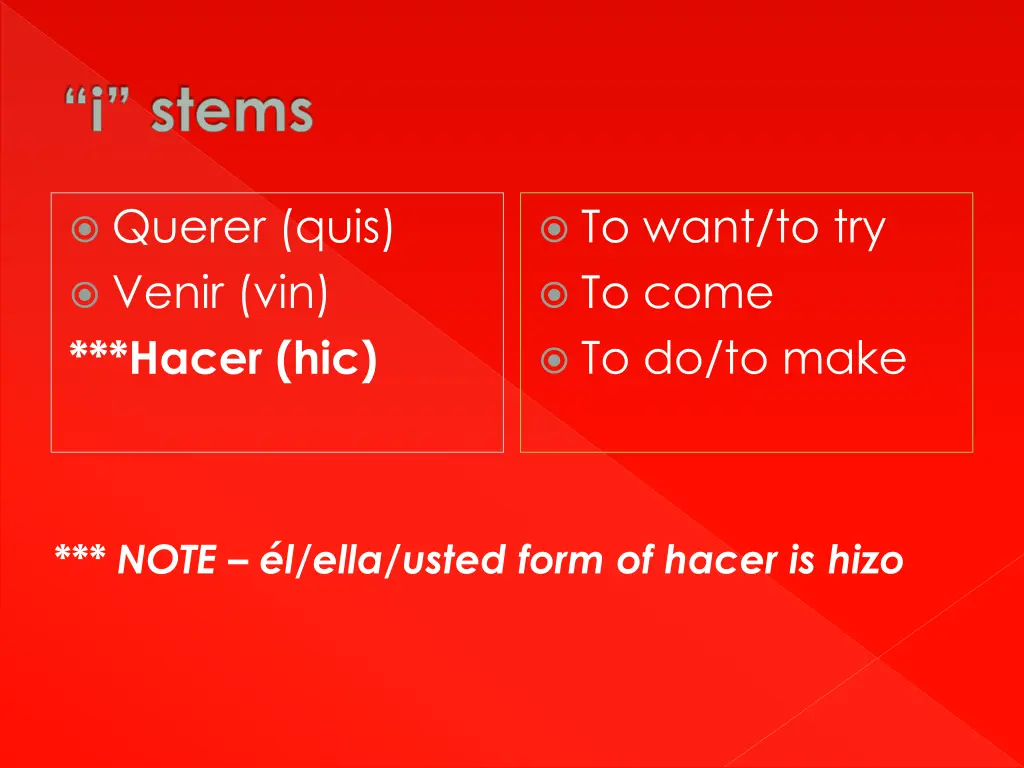 “i” stems

Querer (quis)
Venir (vin)
***Hacer (hic)

To want/to try
To come
To do/to make

*** NOTE – él/ella/usted form of hacer is hizo